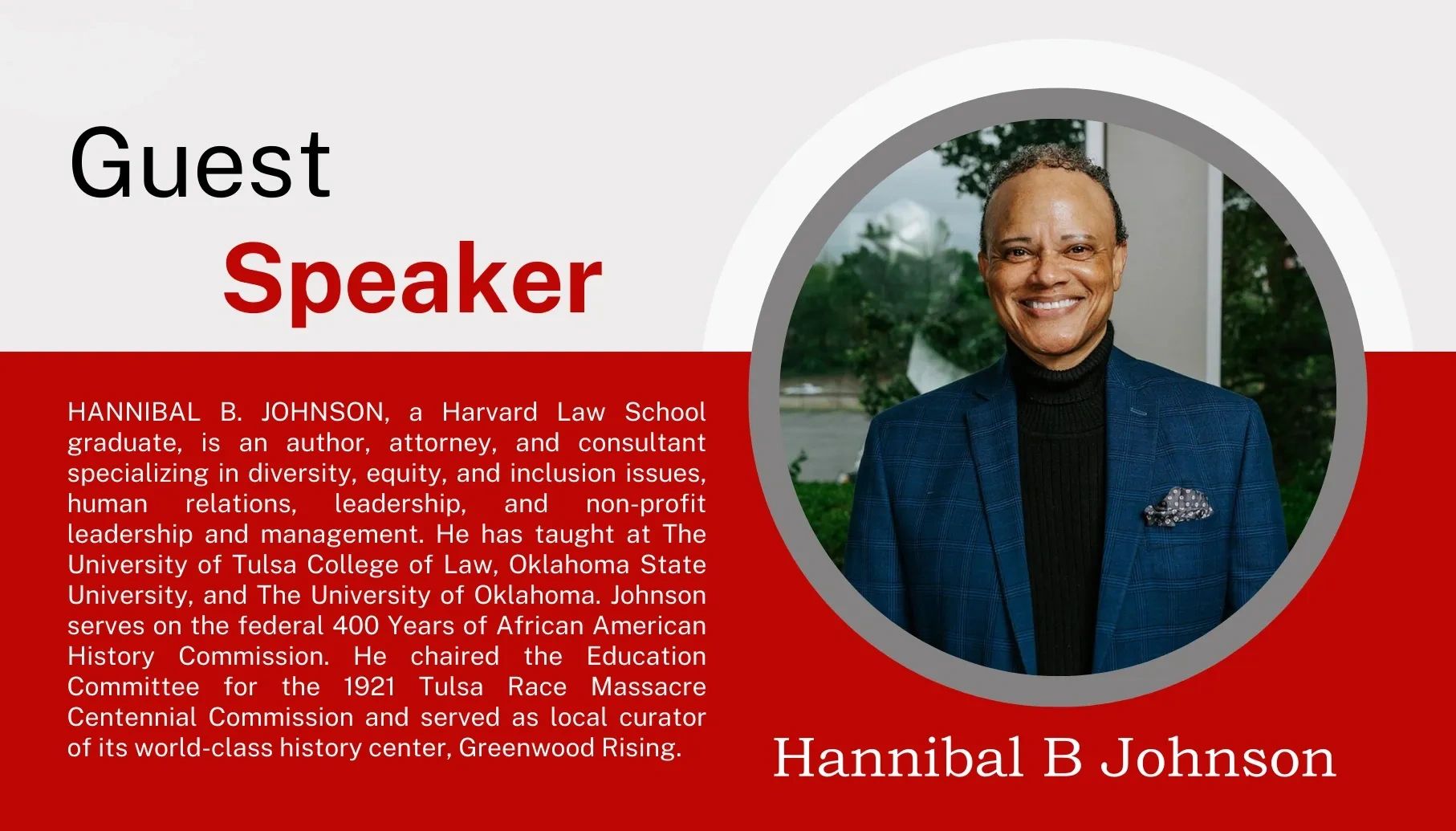 Guest
Speaker

HANNIBAL B. JOHNSON, a Harvard Law School graduate, is an author, attorney, and consultant specializing in diversity, equity, and inclusion issues, human relations, leadership, and non-profit leadership and management. He has taught at The University of Tulsa College of Law, Oklahoma State University, and The University of Oklahoma. Johnson serves on the federal 400 Years of African American History Commission. He chaired the Education Committee for the 1921 Tulsa Race Massacre Centennial Commission and served as local curator of its world-class history center, Greenwood Rising.

Hannibal B Johnson